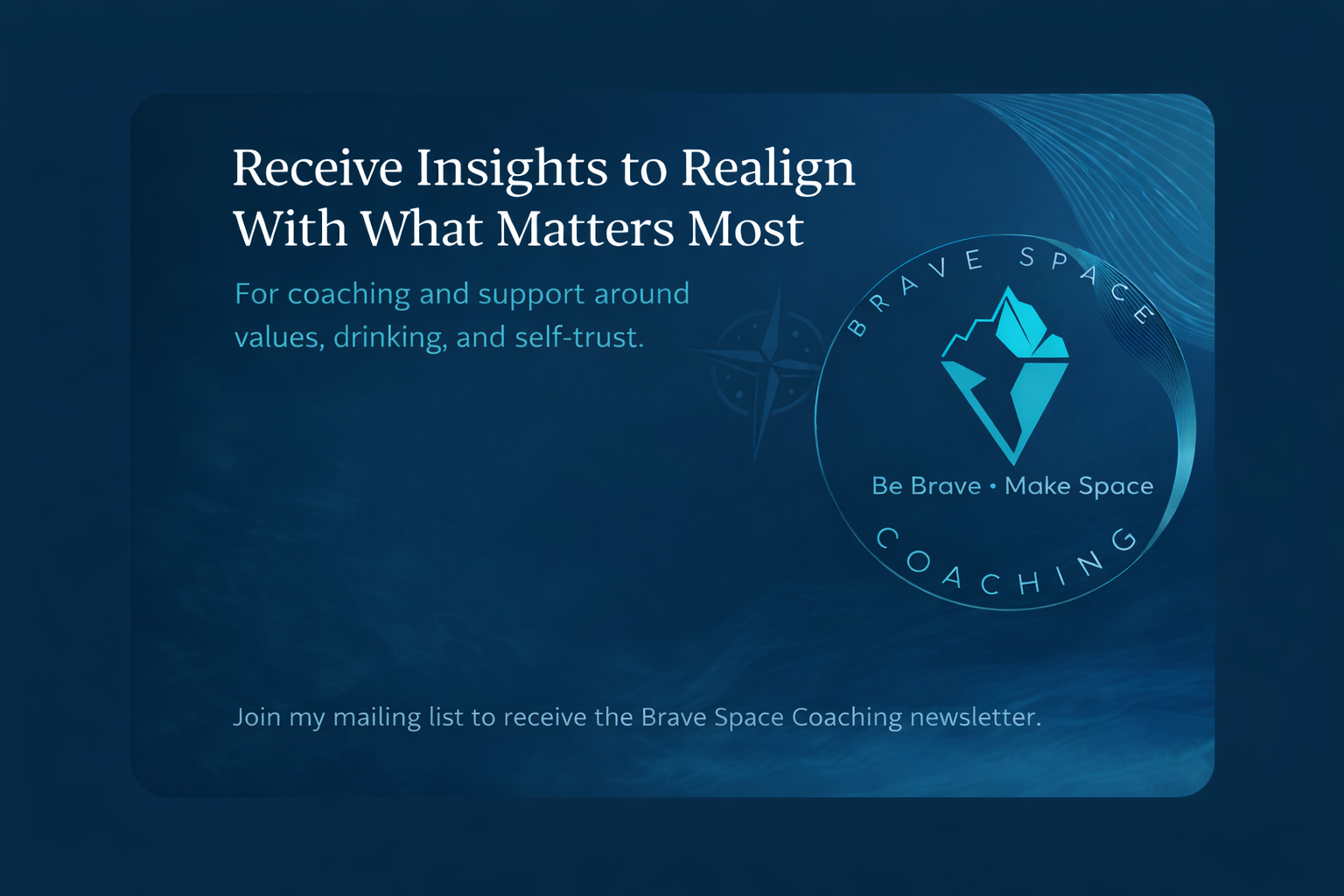 Receive Insights to Realign With What Matters Most

For coaching and support around values, drinking, and self-trust.

BRAVE SPACE

Be Brave • Make Space

COACHING

Join my mailing list to receive the Brave Space Coaching newsletter.